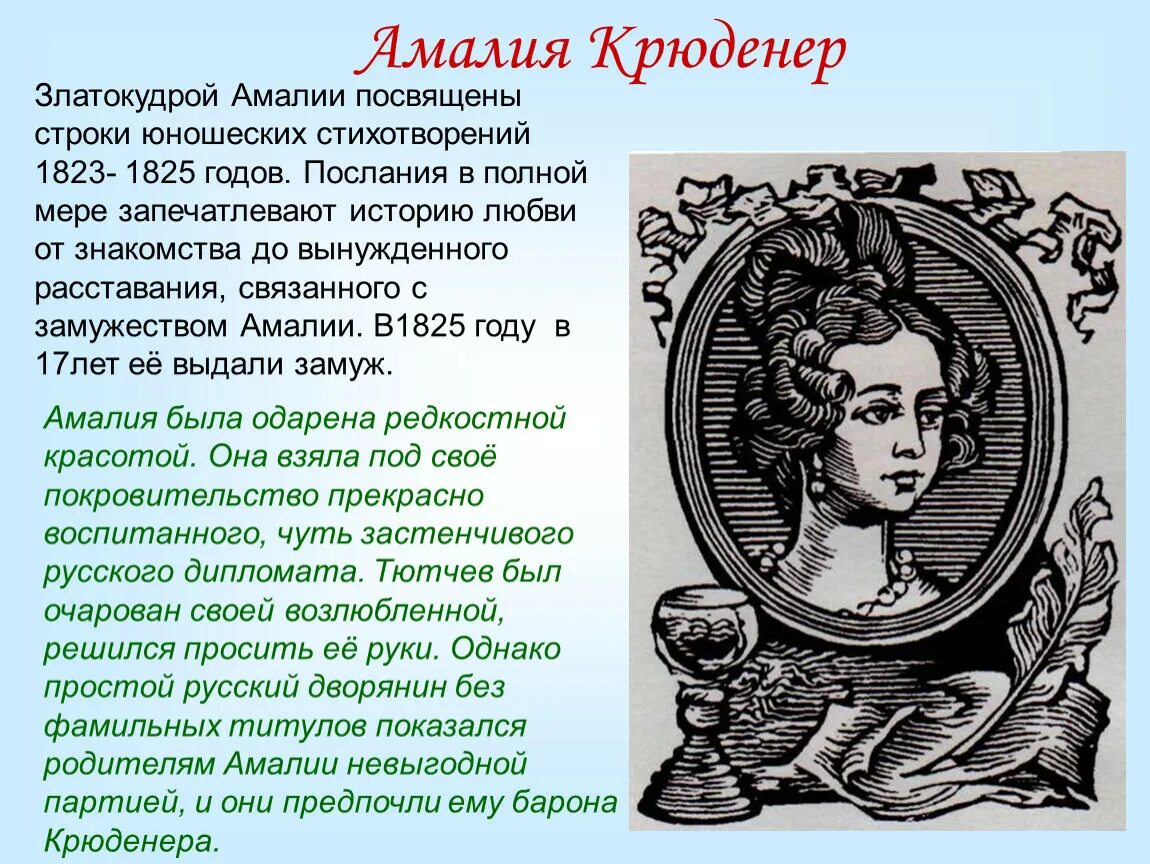 Амалия Крюденер

Златокудрой Амалии посвящены строки юношеских стихотворений 1823- 1825 годов. Послания в полной мере запечатлевают историю любви от знакомства до вынужденного расставания, связанного с замужеством Амалии. В1825 году в 17лет её выдали замуж.

Амалия была одарена редкостной красотой. Она взяла под своё покровительство прекрасно воспитанного, чуть застенчивого русского дипломата. Тютчев был очарован своей возлюбленной, решился просить её руки. Однако простой русский дворянин без фамильных титулов показался родителям Амалии невыгодной партией, и они предпочли ему барона Крюденера.